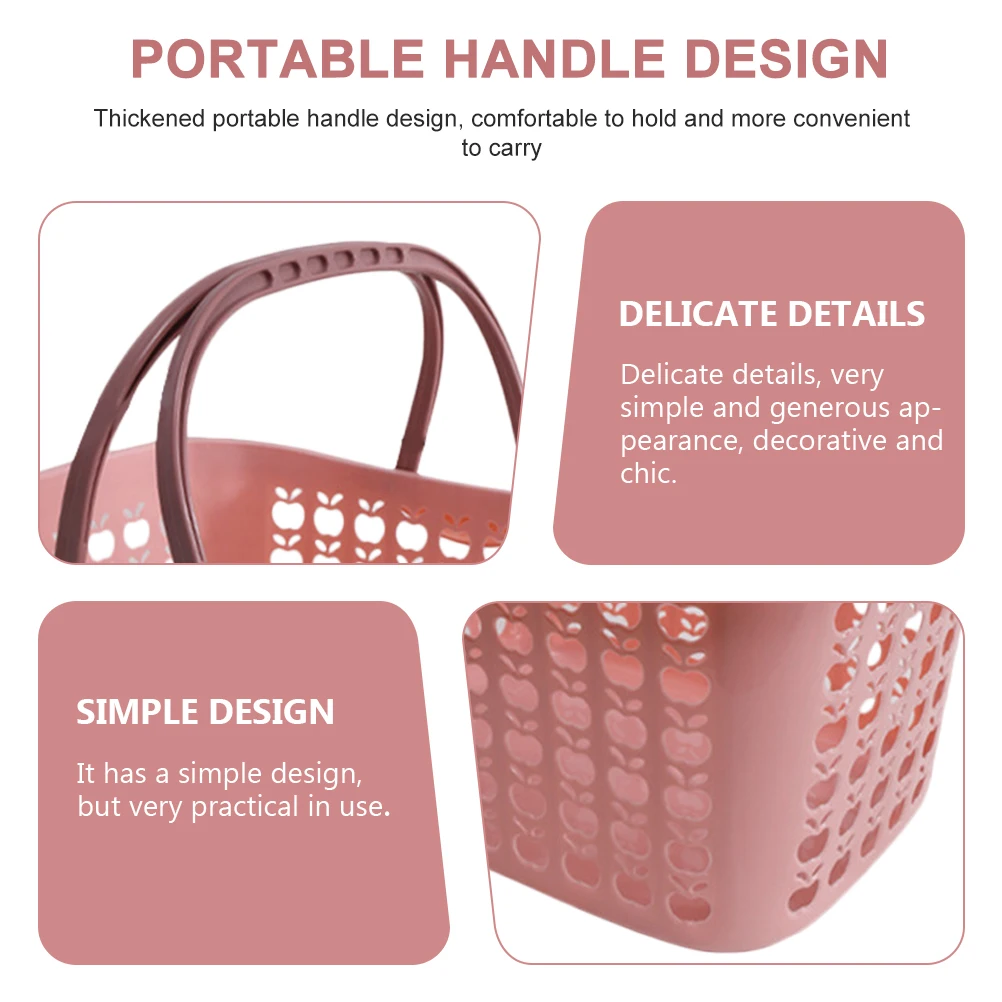 PORTABLE HANDLE DESIGN

Thickened portable handle design, comfortable to hold and more convenient to carry

DELICATE DETAILS

Delicate details, very simple and generous appearance, decorative and chic.

SIMPLE DESIGN

It has a simple design, but very practical in use.